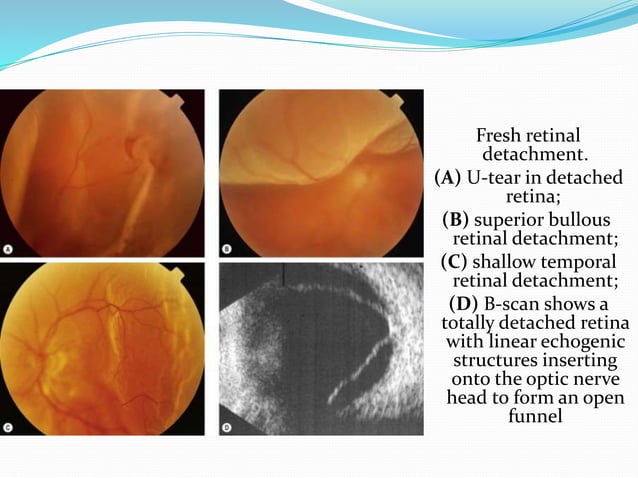 A

B

C

D

Fresh retinal detachment.
(A) U-tear in detached retina;
(B) superior bullous retinal detachment;
(C) shallow temporal retinal detachment;
(D) B-scan shows a totally detached retina with linear echogenic structures inserting onto the optic nerve head to form an open funnel